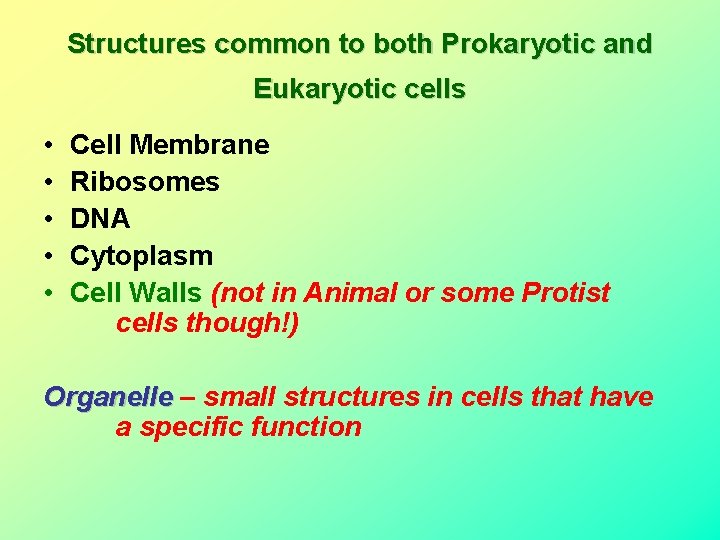 Structures common to both Prokaryotic and Eukaryotic cells

• Cell Membrane
• Ribosomes
• DNA
• Cytoplasm
• Cell Walls (not in Animal or some Protist cells though!)

Organelle – small structures in cells that have a specific function